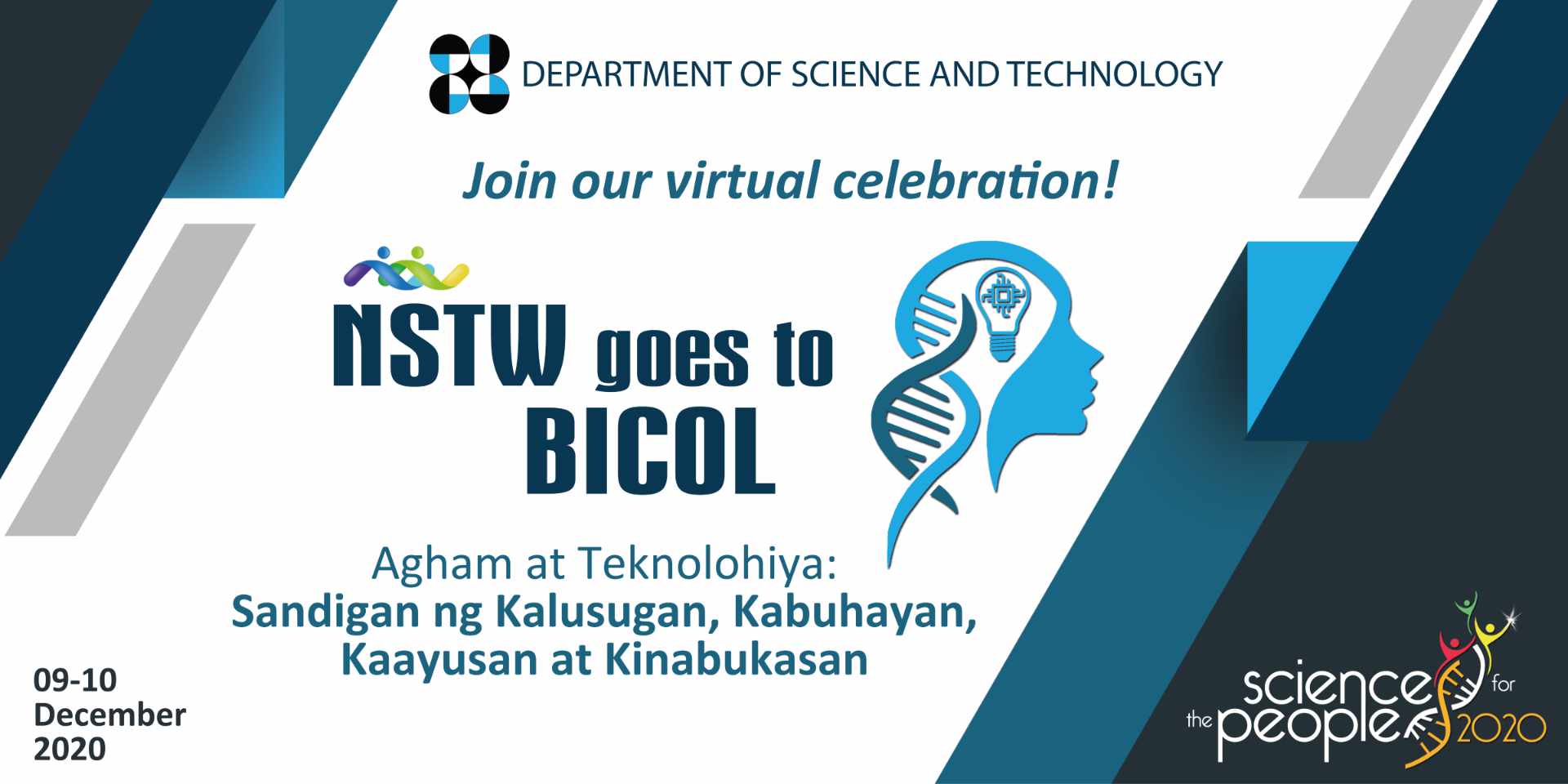 DEPARTMENT OF SCIENCE AND TECHNOLOGY

Join our virtual celebration!

NSTW goes to BICOL

Agham at Teknolohiya: Sandigan ng Kalusugan, Kabuhayan, Kaayusan at Kinabukasan

09-10 December 2020

science for the people 2020